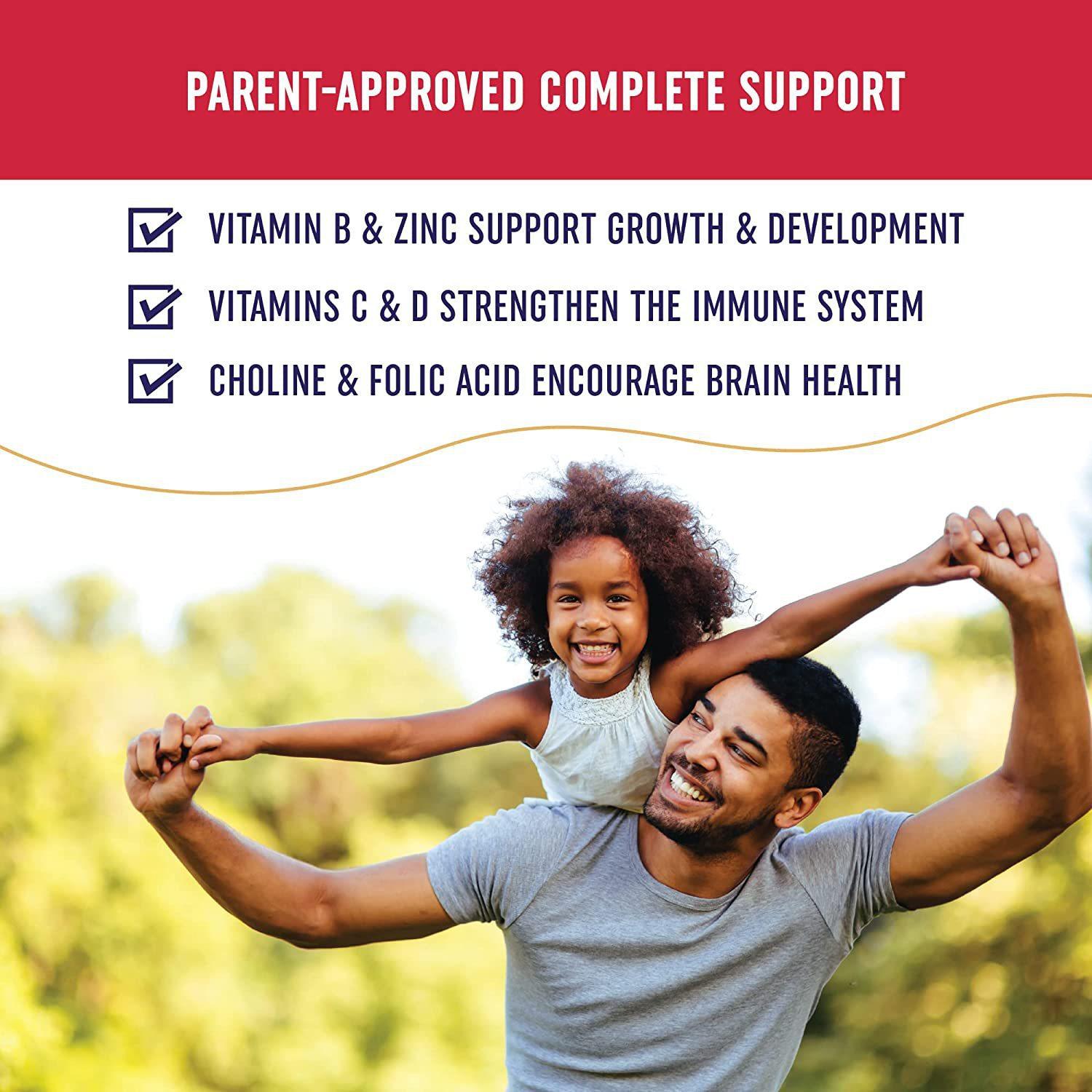 PARENT-APPROVED COMPLETE SUPPORT

VITAMIN B & ZINC SUPPORT GROWTH & DEVELOPMENT

VITAMINS C & D STRENGTHEN THE IMMUNE SYSTEM

CHOLINE & FOLIC ACID ENCOURAGE BRAIN HEALTH